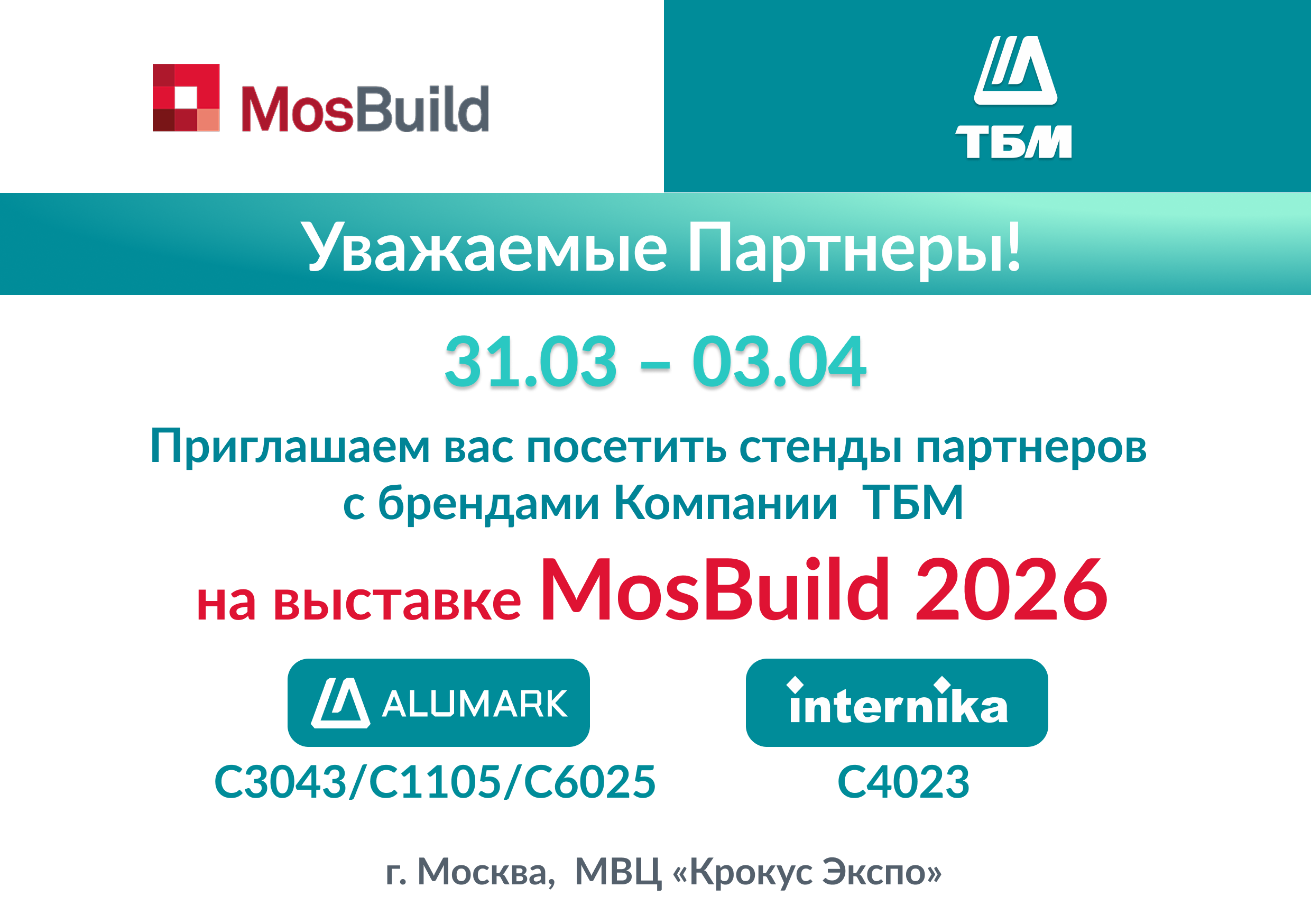 MosBuild

ТБМ

Уважаемые Партнеры!

31.03 – 03.04

Приглашаем вас посетить стенды партнеров с брендами Компании ТБМ

на выставке MosBuild 2026

ALUMARK

C3043/C1105/C6025

internika

C4023

г. Москва, МВЦ «Крокус Экспо»